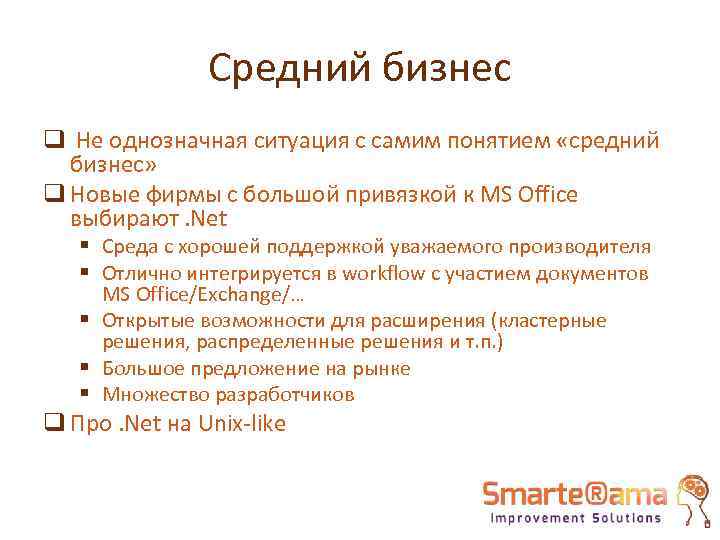 Средний бизнес

❑ Не однозначная ситуация с самим понятием «средний бизнес»
❑ Новые фирмы с большой привязкой к MS Office выбирают .Net
▪ Среда с хорошей поддержкой уважаемого производителя
▪ Отлично интегрируется в workflow с участием документов MS Office/Exchange/…
▪ Открытые возможности для расширения (кластерные решения, распределенные решения и т.п.)
▪ Большое предложение на рынке
▪ Множество разработчиков
❑ Про .Net на Unix-like

Smarte®ama
Improvement Solutions